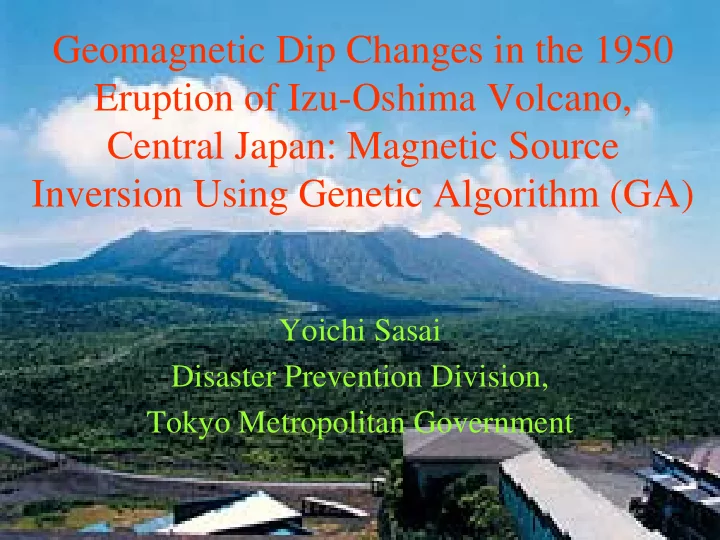 Geomagnetic Dip Changes in the 1950 Eruption of Izu-Oshima Volcano, Central Japan: Magnetic Source Inversion Using Genetic Algorithm (GA)

Yoichi Sasai
Disaster Prevention Division,
Tokyo Metropolitan Government